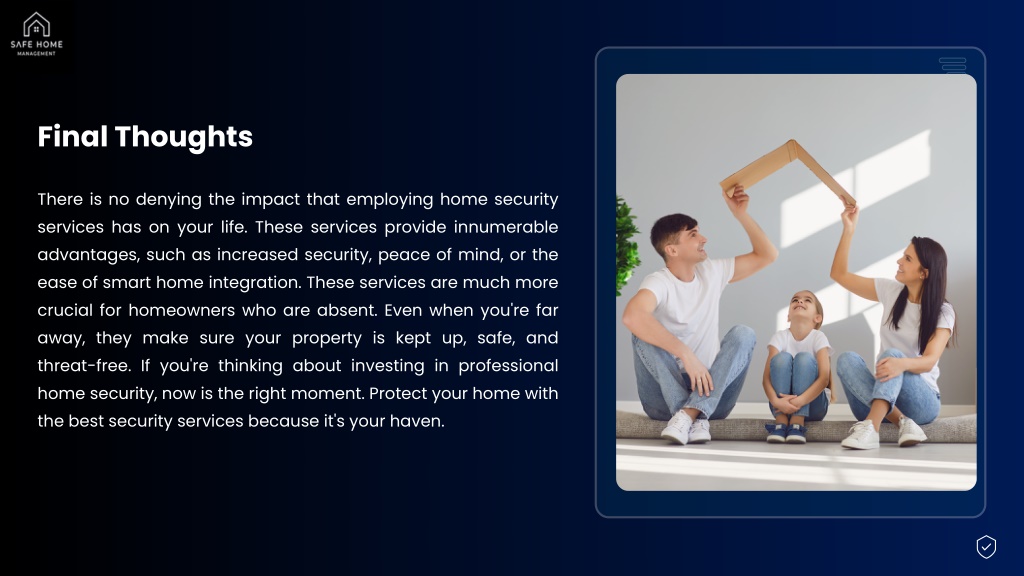 SAFE HOME
MANAGEMENT

Final Thoughts

There is no denying the impact that employing home security services has on your life. These services provide innumerable advantages, such as increased security, peace of mind, or the ease of smart home integration. These services are much more crucial for homeowners who are absent. Even when you're far away, they make sure your property is kept up, safe, and threat-free. If you're thinking about investing in professional home security, now is the right moment. Protect your home with the best security services because it's your haven.